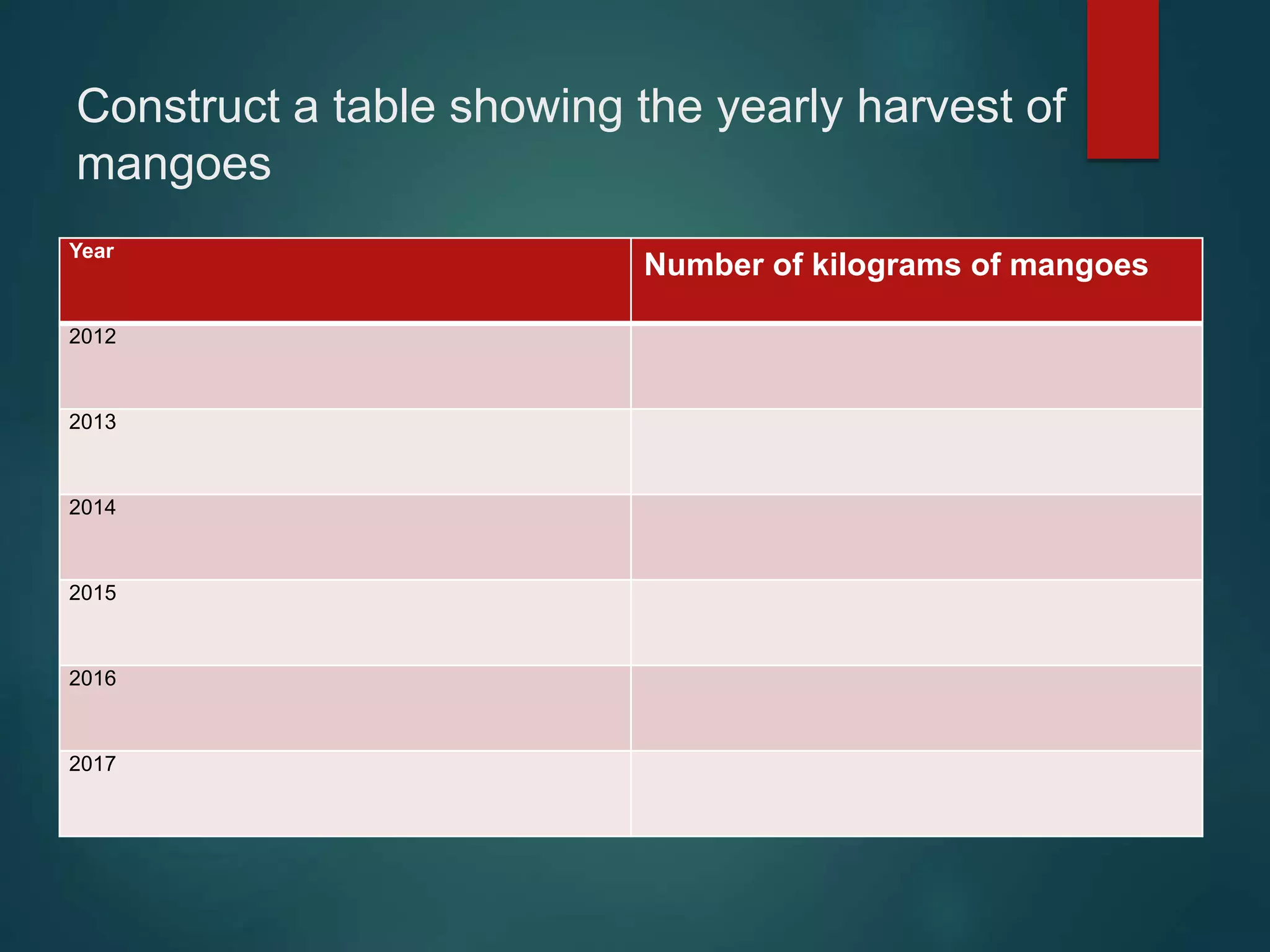 Construct a table showing the yearly harvest of mangoes

| Year | Number of kilograms of mangoes |
|---|---|
| 2012 | |
| 2013 | |
| 2014 | |
| 2015 | |
| 2016 | |
| 2017 | |